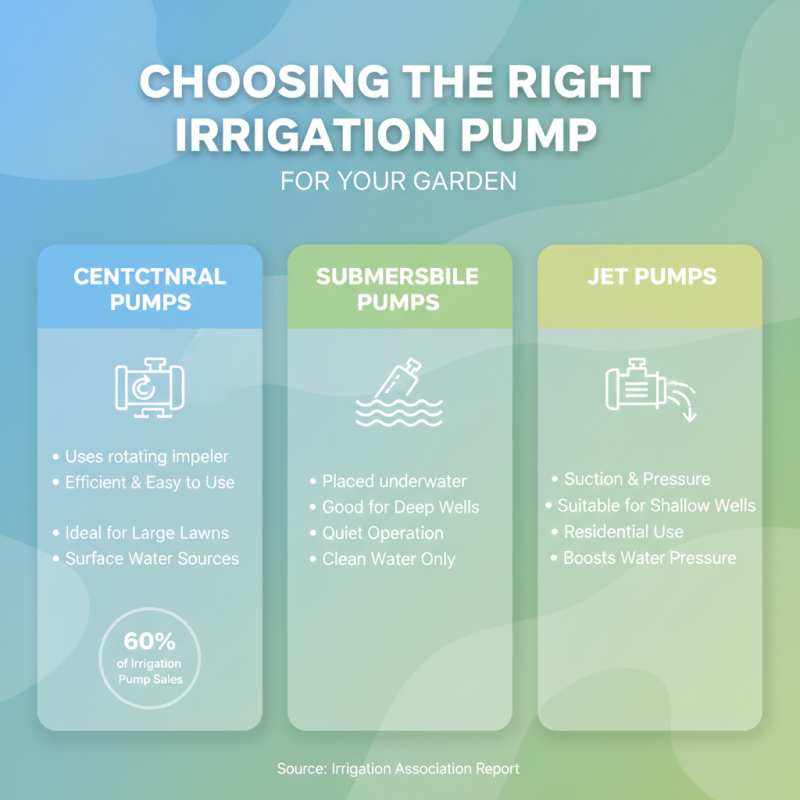 CHOOSING THE RIGHT IRRIGATION PUMP

FOR YOUR GARDEN

CENTCTNRAL PUMPS

• Uses rotating impeler
• Efficient & Easy to Use

• Ideal for Large Lawns
• Surface Water Sources

60%
of Irrigation Pump Sales

SUBMERSBILE PUMPS

• Placed underwater
• Good for Deep Wells
• Quiet Operation
• Clean Water Only

JET PUMPS

• Suction & Pressure
• Suitable for Shallow Wells
• Residential Use
• Boosts Water Pressure

Source: Irrigation Association Report